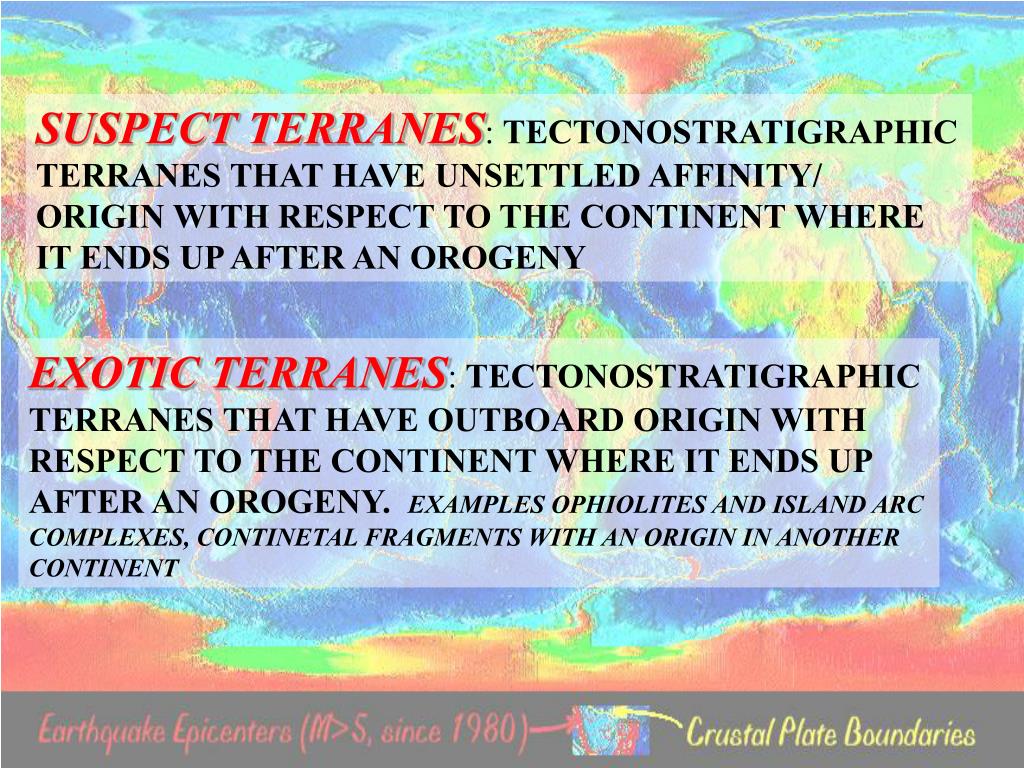 SUSPECT TERRANES: TECTONOSTRATIGRAPHIC TERRANES THAT HAVE UNSETTLED AFFINITY/ ORIGIN WITH RESPECT TO THE CONTINENT WHERE IT ENDS UP AFTER AN OROGENY

EXOTIC TERRANES: TECTONOSTRATIGRAPHIC TERRANES THAT HAVE OUTBOARD ORIGIN WITH RESPECT TO THE CONTINENT WHERE IT ENDS UP AFTER AN OROGENY. EXAMPLES OPHIOLITES AND ISLAND ARC COMPLEXES, CONTINETAL FRAGMENTS WITH AN ORIGIN IN ANOTHER CONTINENT

Earthquake Epicenters (M>5, since 1980) Crustal Plate Boundaries